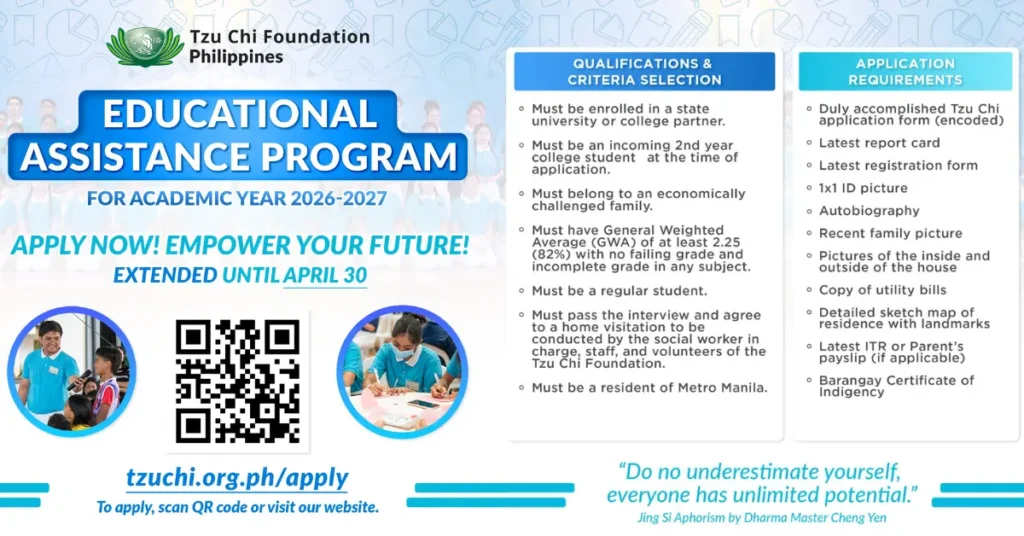 Tzu Chi Foundation
Philippines

EDUCATIONAL ASSISTANCE PROGRAM
FOR ACADEMIC YEAR 2026-2027

APPLY NOW! EMPOWER YOUR FUTURE!
EXTENDED UNTIL APRIL 30

tzuchi.org.ph/apply
To apply, scan QR code or visit our website.

QUALIFICATIONS & CRITERIA SELECTION

- Must be enrolled in a state university or college partner.
- Must be an incoming 2nd year college student at the time of application.
- Must belong to an economically challenged family.
- Must have General Weighted Average (GWA) of at least 2.25 (82%) with no failing grade and incomplete grade in any subject.
- Must be a regular student.
- Must pass the interview and agree to a home visitation to be conducted by the social worker in charge, staff, and volunteers of the Tzu Chi Foundation.
- Must be a resident of Metro Manila.

APPLICATION REQUIREMENTS

- Duly accomplished Tzu Chi application form (encoded)
- Latest report card
- Latest registration form
- 1x1 ID picture
- Autobiography
- Recent family picture
- Pictures of the inside and outside of the house
- Copy of utility bills
- Detailed sketch map of residence with landmarks
- Latest ITR or Parent's payslip (if applicable)
- Barangay Certificate of Indigency

"Do no underestimate yourself, everyone has unlimited potential."
Jing Si Aphorism by Dharma Master Cheng Yen